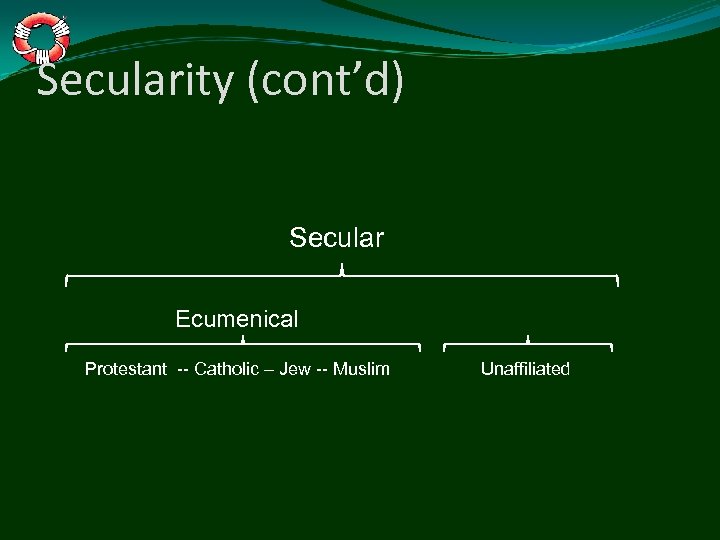 Secularity (cont'd)

Secular

Ecumenical

Protestant -- Catholic – Jew -- Muslim

Unaffiliated